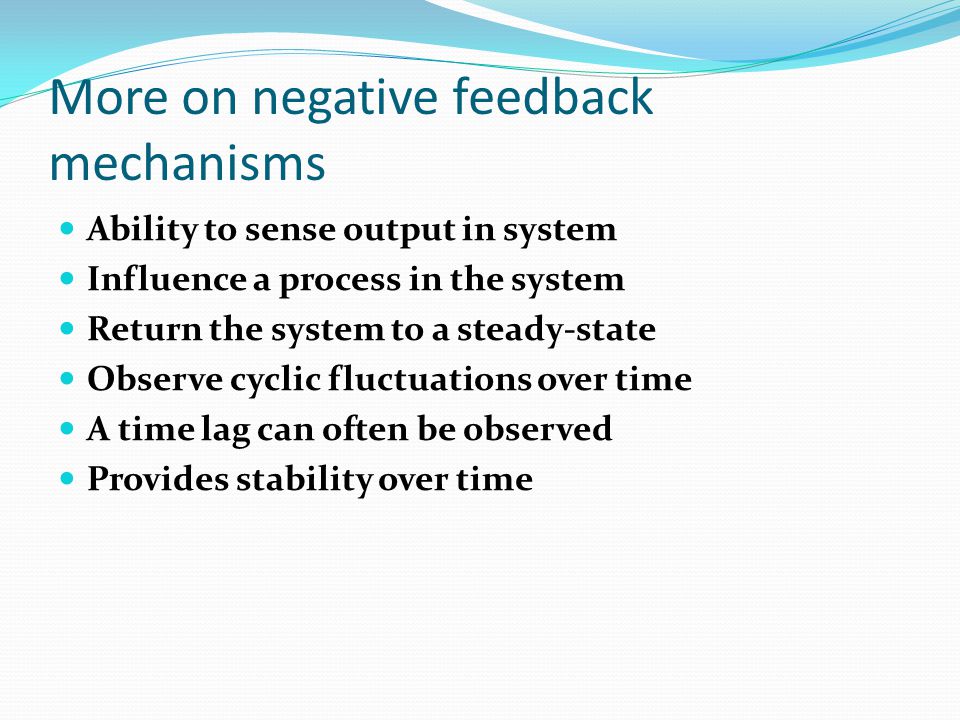 More on negative feedback mechanisms

- Ability to sense output in system
- Influence a process in the system
- Return the system to a steady-state
- Observe cyclic fluctuations over time
- A time lag can often be observed
- Provides stability over time